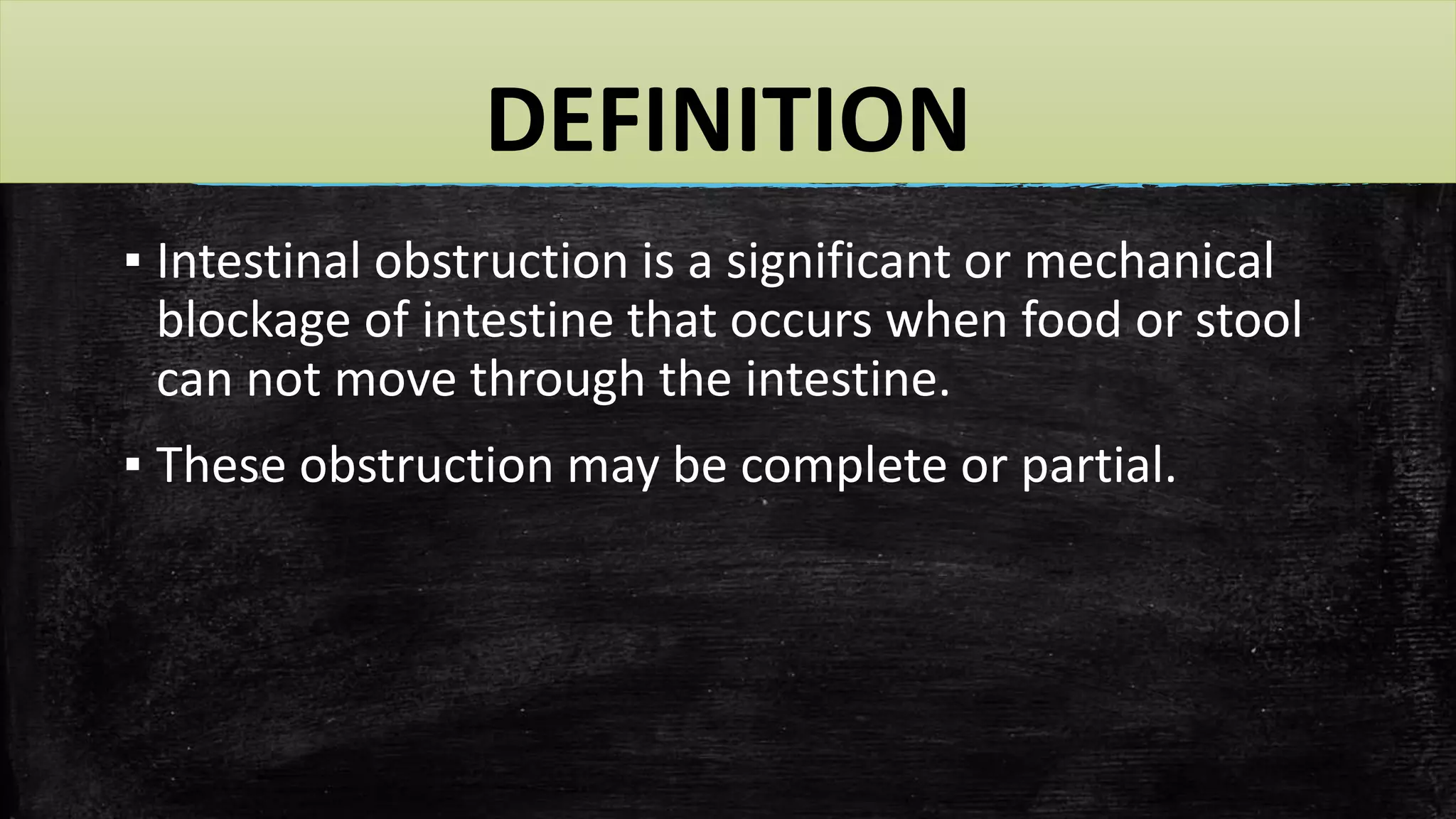 DEFINITION

▪ Intestinal obstruction is a significant or mechanical blockage of intestine that occurs when food or stool can not move through the intestine.

▪ These obstruction may be complete or partial.